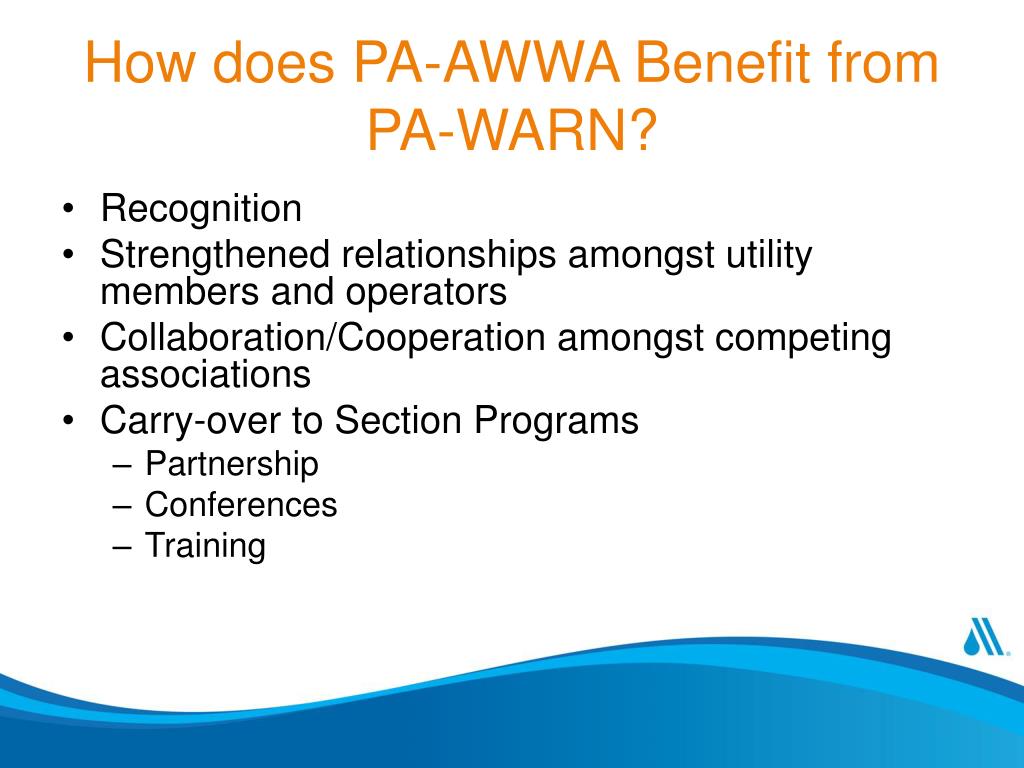 How does PA-AWWA Benefit from PA-WARN?

• Recognition
• Strengthened relationships amongst utility members and operators
• Collaboration/Cooperation amongst competing associations
• Carry-over to Section Programs
– Partnership
– Conferences
– Training